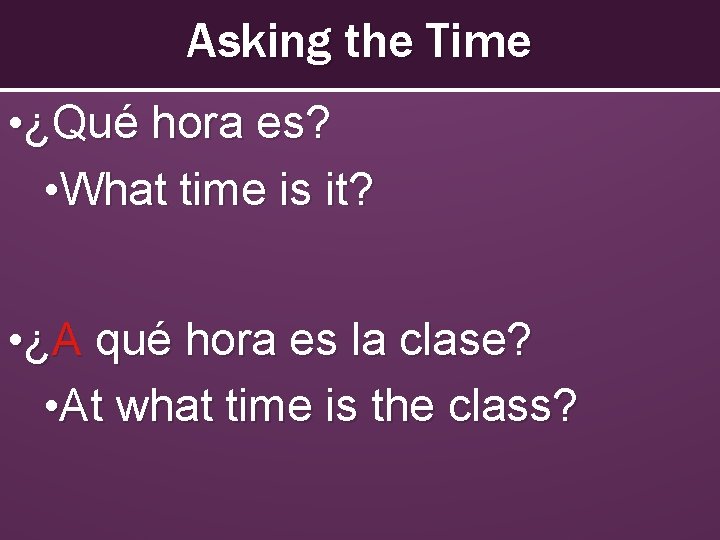 Asking the Time

•¿Qué hora es?

•What time is it?

•¿A qué hora es la clase?

•At what time is the class?